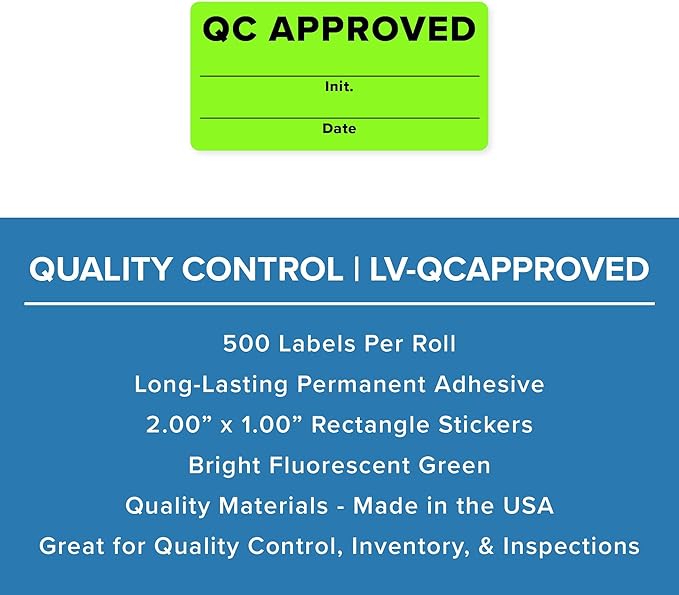 QC APPROVED

Init.

Date

QUALITY CONTROL | LV-QCAPPROVED

500 Labels Per Roll

Long-Lasting Permanent Adhesive

2.00” x 1.00” Rectangle Stickers

Bright Fluorescent Green

Quality Materials - Made in the USA

Great for Quality Control, Inventory, & Inspections